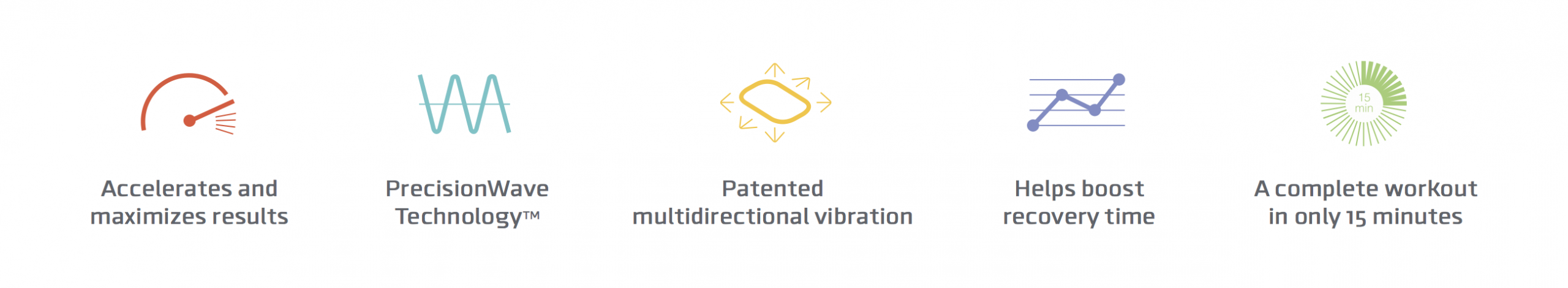 Accelerates and maximizes results

PrecisionWave Technology™

Patented multidirectional vibration

Helps boost recovery time

15 min

A complete workout in only 15 minutes